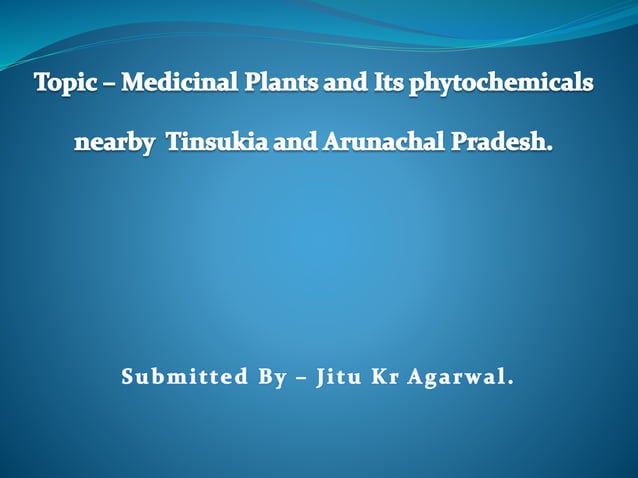 Topic – Medicinal Plants and Its phytochemicals nearby Tinsukia and Arunachal Pradesh.

Submitted By – Jitu Kr Agarwal.